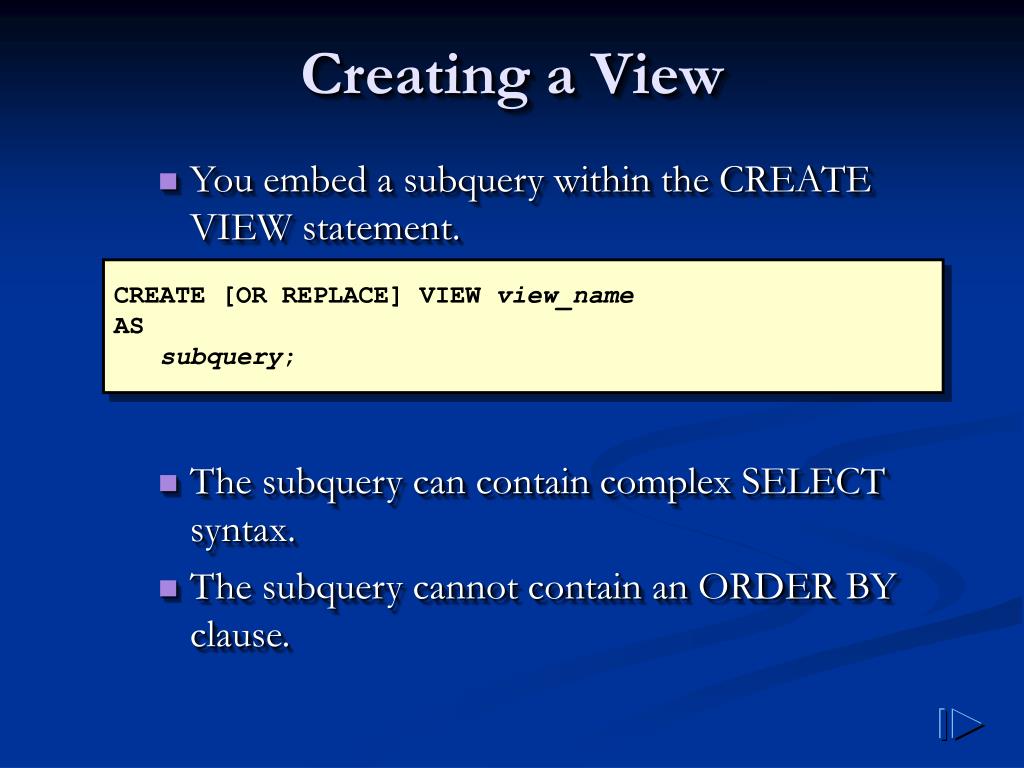 Creating a View

You embed a subquery within the CREATE VIEW statement.

CREATE [OR REPLACE] VIEW view_name
AS
subquery;

The subquery can contain complex SELECT syntax.

The subquery cannot contain an ORDER BY clause.